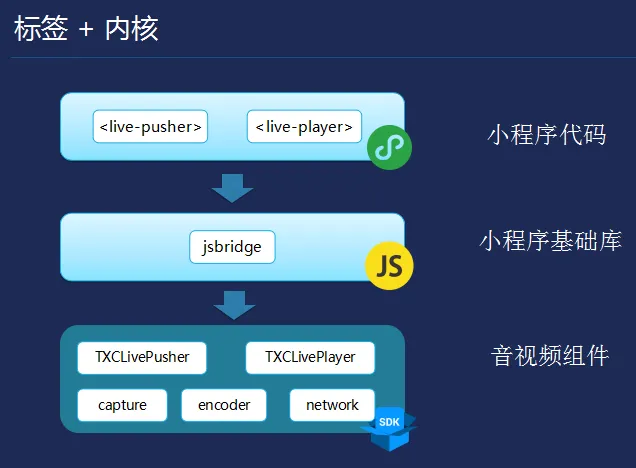 标签 + 内核

<live-pusher>
<live-player>

小程序代码

jsbridge

JS

小程序基础库

TXCLivePusher
TXCLivePlayer
capture
encoder
network

SDK

音视频组件